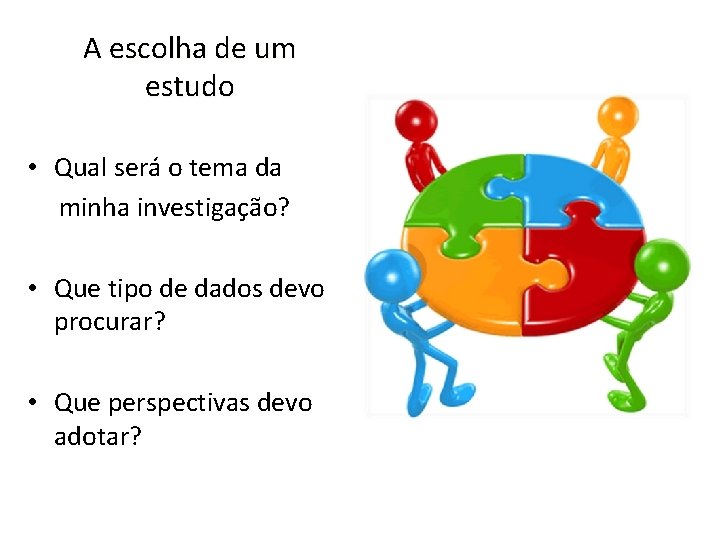 A escolha de um estudo

• Qual será o tema da minha investigação?

• Que tipo de dados devo procurar?

• Que perspectivas devo adotar?